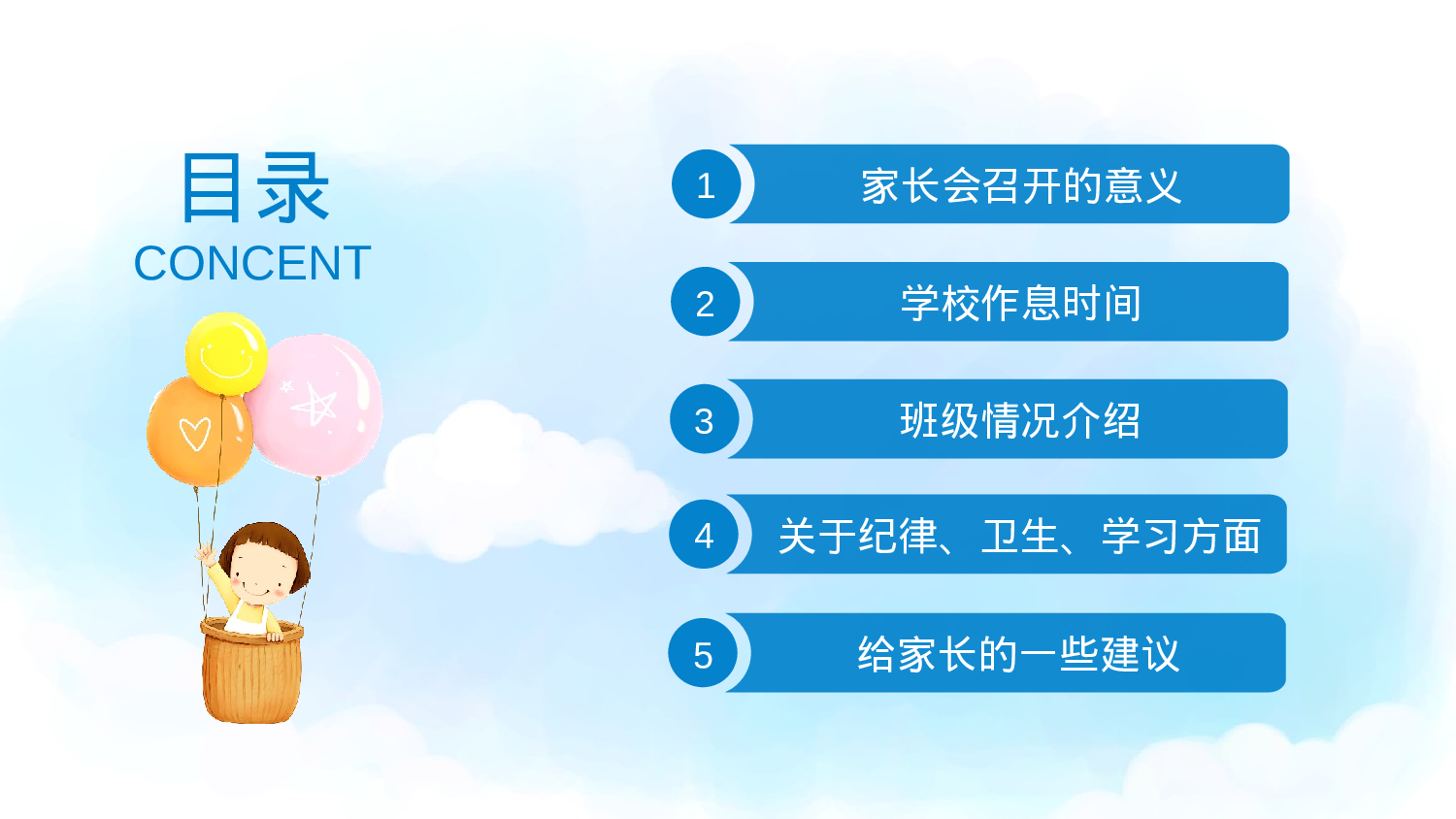 目录
CONCENT

1 家长会召开的意义

2 学校作息时间

3 班级情况介绍

4 关于纪律、卫生、学习方面

5 给家长的一些建议